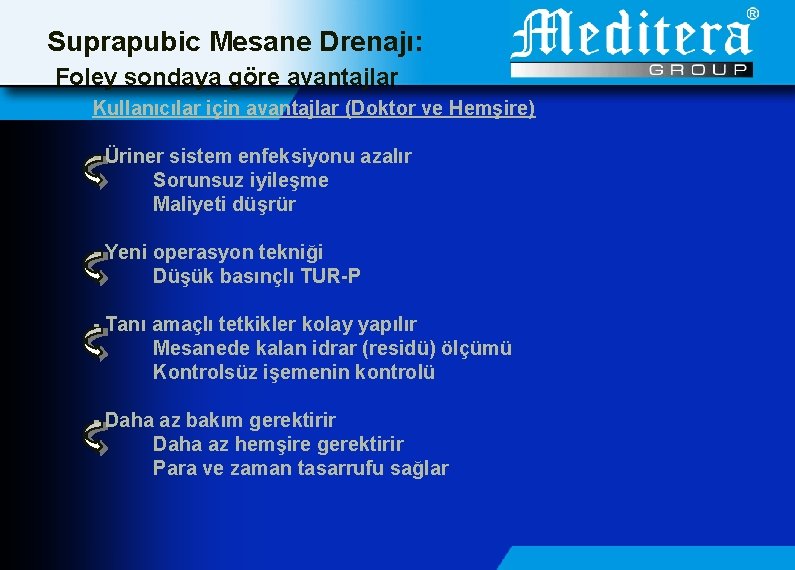 Suprapubic Mesane Drenajı:
Foley sondaya göre avantajlar

Meditera®
GROUP

Kullanıcılar için avantajlar (Doktor ve Hemşire)

Üriner sistem enfeksiyonu azalır
Sorunsuz iyileşme
Maliyeti düşrür

Yeni operasyon tekniği
Düşük basınçlı TUR-P

Tanı amaçlı tetkikler kolay yapılır
Mesanede kalan idrar (residü) ölçümü
Kontrolsüz işemenin kontrolü

Daha az bakım gerektirir
Daha az hemşire gerektirir
Para ve zaman tasarrufu sağlar